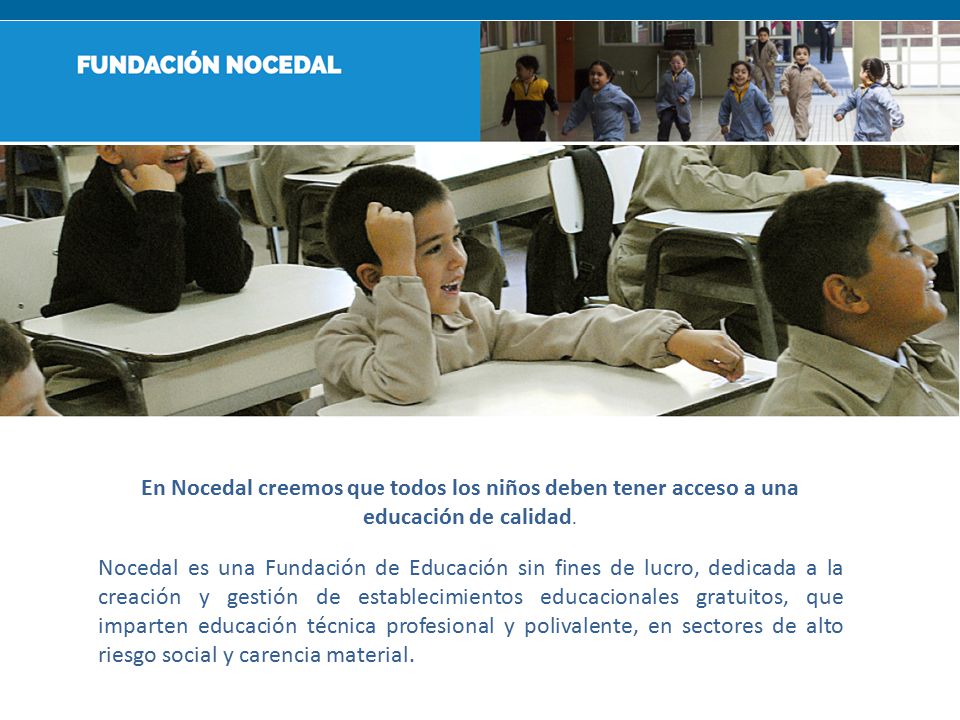 FUNDACIÓN NOCEDAL

En Nocedal creemos que todos los niños deben tener acceso a una educación de calidad.

Nocedal es una Fundación de Educación sin fines de lucro, dedicada a la creación y gestión de establecimientos educacionales gratuitos, que imparten educación técnica profesional y polivalente, en sectores de alto riesgo social y carencia material.